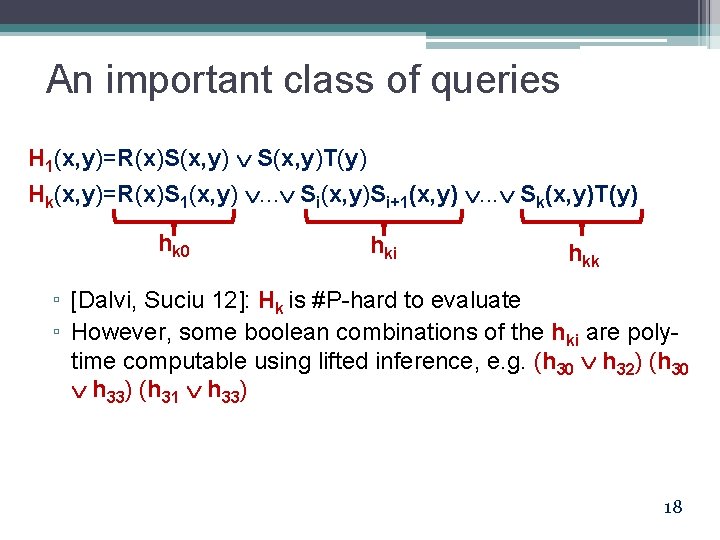 An important class of queries

$H_1(x,y)=R(x)S(x,y) \vee S(x,y)T(y)$

$H_k(x,y)=R(x)S_1(x,y) \vee \ldots \vee S_i(x,y)S_{i+1}(x,y) \vee \ldots \vee S_k(x,y)T(y)$

$h_{k0}$ $h_{ki}$ $h_{kk}$

▫ [Dalvi, Suciu 12]: $H_k$ is #P-hard to evaluate

▫ However, some boolean combinations of the $h_{ki}$ are poly-time computable using lifted inference, e.g. $(h_{30} \vee h_{32})$ $(h_{30} \vee h_{33})$ $(h_{31} \vee h_{33})$

18